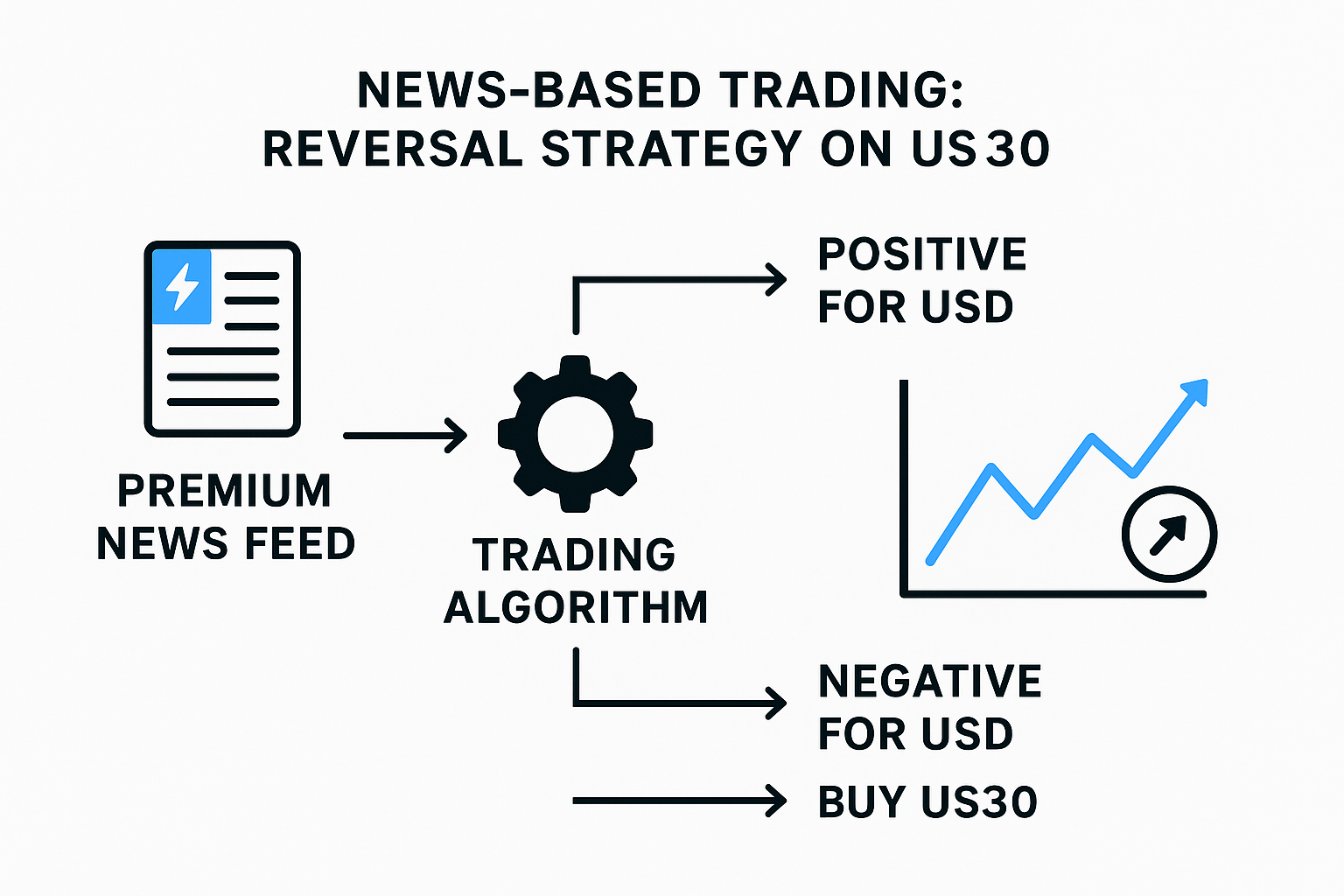 NEWS-BASED TRADING: REVERSAL STRATEGY ON US30

PREMIUM NEWS FEED

TRADING ALGORITHM

POSITIVE FOR USD

NEGATIVE FOR USD

BUY US30